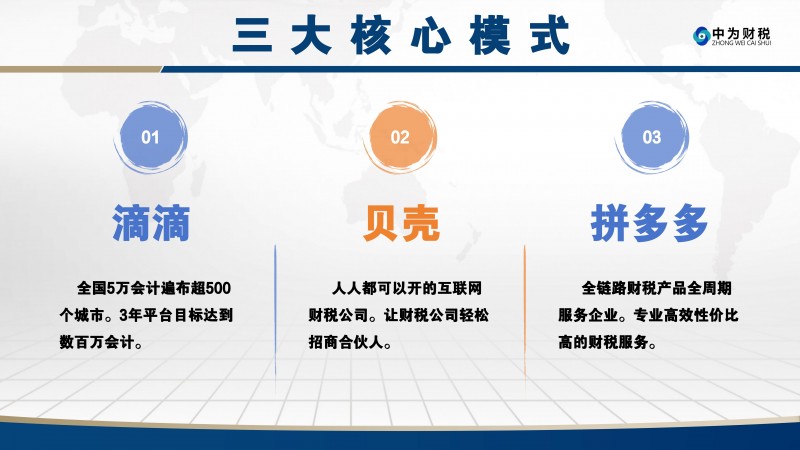 三大核心模式

中为财税
ZHONG WEI CAI SHUI

01

滴滴

全国5万会计遍布超500个城市。3年平台目标达到数百万会计。

02

贝壳

人人都可以开的互联网财税公司。让财税公司轻松招商合伙人。

03

拼多多

全链路财税产品全周期服务企业。专业高效性价比高的财税服务。